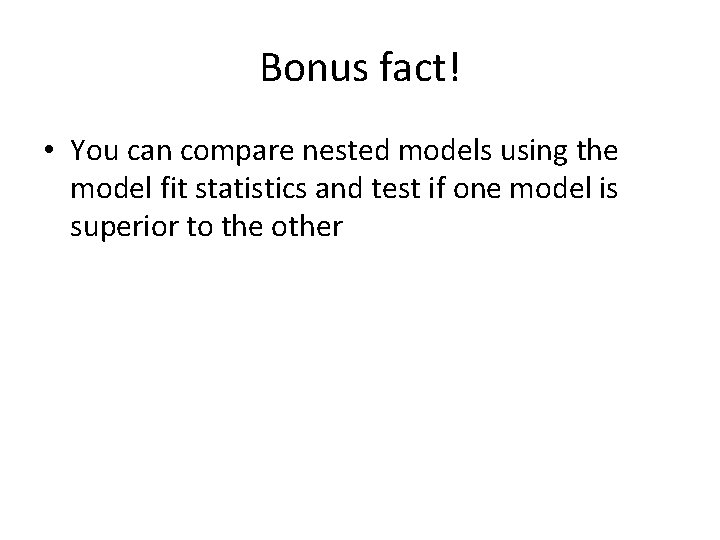 Bonus fact!

• You can compare nested models using the model fit statistics and test if one model is superior to the other